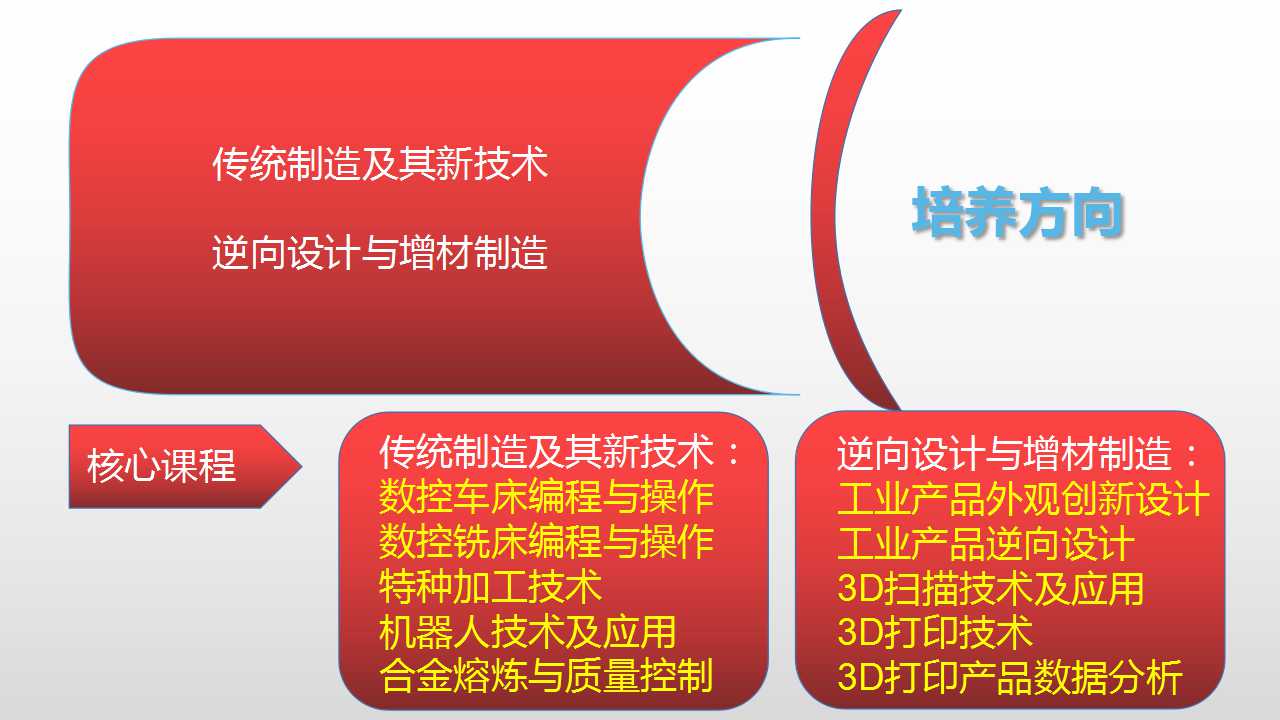 传统制造及其新技术

逆向设计与增材制造

培养方向

核心课程

传统制造及其新技术：
数控车床编程与操作
数控铣床编程与操作
特种加工技术
机器人技术及应用
合金熔炼与质量控制

逆向设计与增材制造：
工业产品外观创新设计
工业产品逆向设计
3D扫描技术及应用
3D打印技术
3D打印产品数据分析